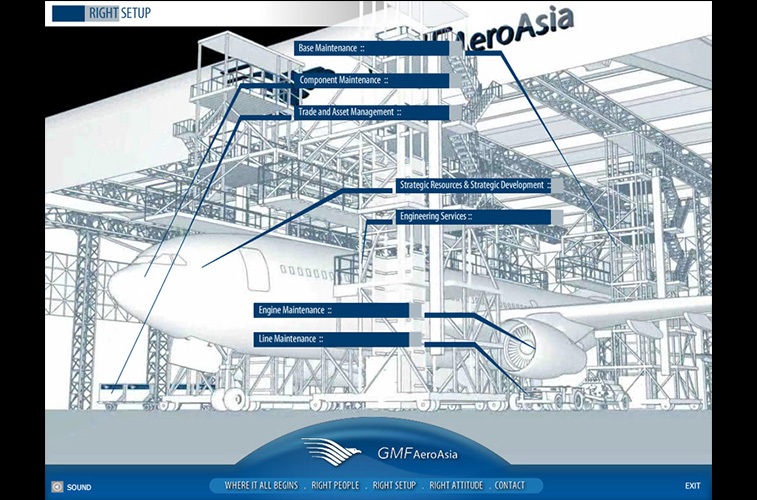 RIGHT SETUP

AeroAsia

Base Maintenance ::

Component Maintenance ::

Trade and Asset Management ::

Strategic Resources & Strategic Development ::

Engineering Services ::

Engine Maintenance ::

Line Maintenance ::

GMF AeroAsia

SOUND

WHERE IT ALL BEGINS . RIGHT PEOPLE . RIGHT SETUP . RIGHT ATTITUDE . CONTACT

EXIT